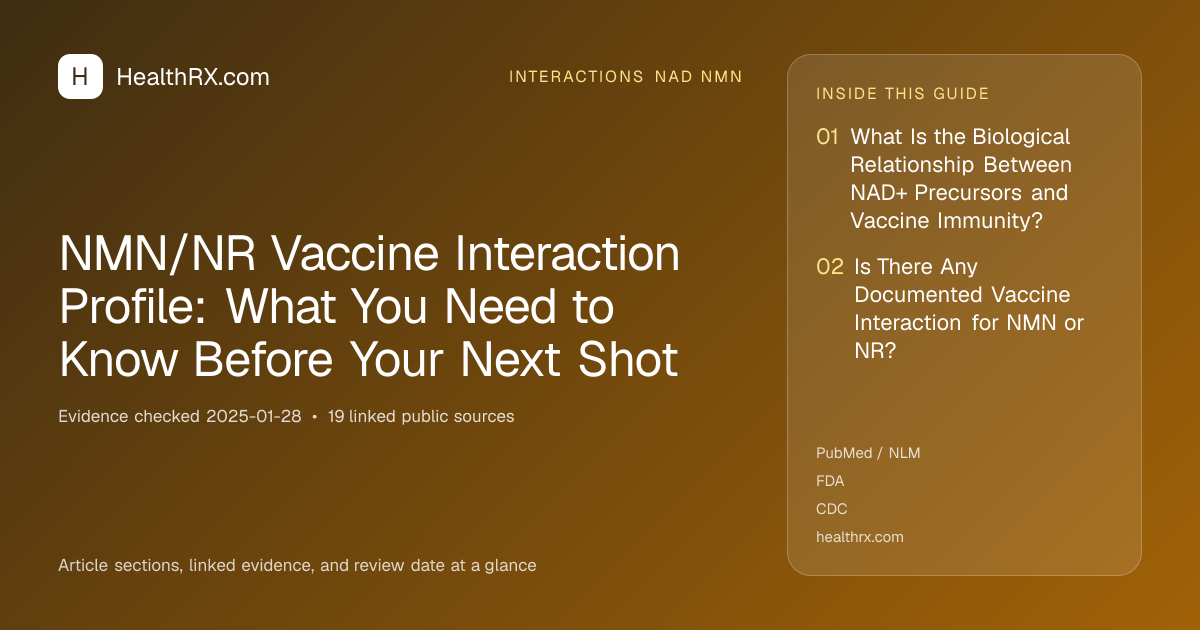 H HealthRX.com

INTERACTIONS NAD NMN

NMN/NR Vaccine Interaction Profile: What You Need to Know Before Your Next Shot

Evidence checked 2025-01-28 • 19 linked public sources

Article sections, linked evidence, and review date at a glance

INSIDE THIS GUIDE

01 What Is the Biological Relationship Between NAD+ Precursors and Vaccine Immunity?

02 Is There Any Documented Vaccine Interaction for NMN or NR?

PubMed / NLM
FDA
CDC
healthrx.com